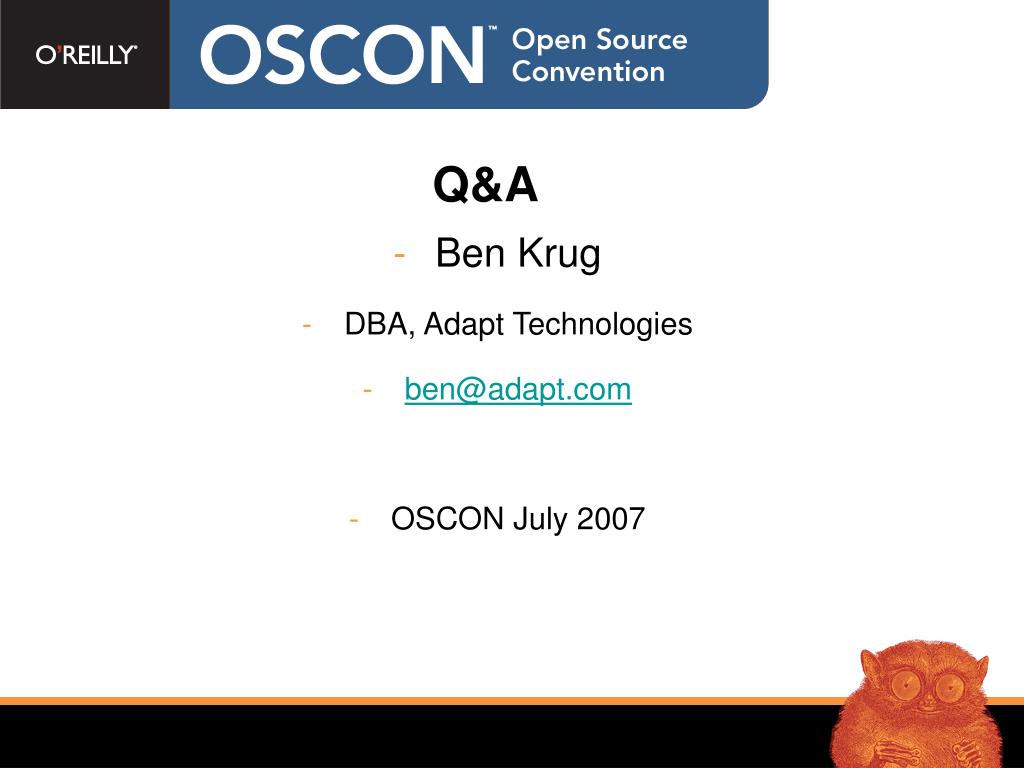 O'REILLY®

OSCON™ Open Source Convention

Q&A

- Ben Krug

- DBA, Adapt Technologies

- ben@adapt.com

- OSCON July 2007